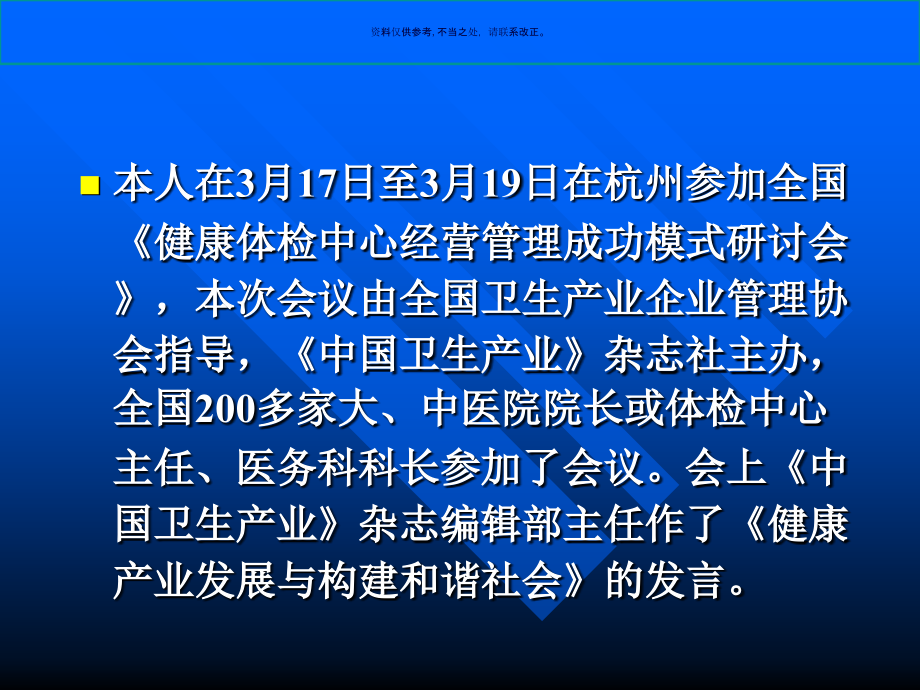 资料仅供参考，不当之处，请联系改正。

本人在3月17日至3月19日在杭州参加全国《健康体检中心经营管理成功模式研讨会》，本次会议由全国卫生产业企业管理协会指导，《中国卫生产业》杂志社主办，全国200多家大、中医院院长或体检中心主任、医务科科长参加了会议。会上《中国卫生产业》杂志编辑部主任作了《健康产业发展与构建和谐社会》的发言。